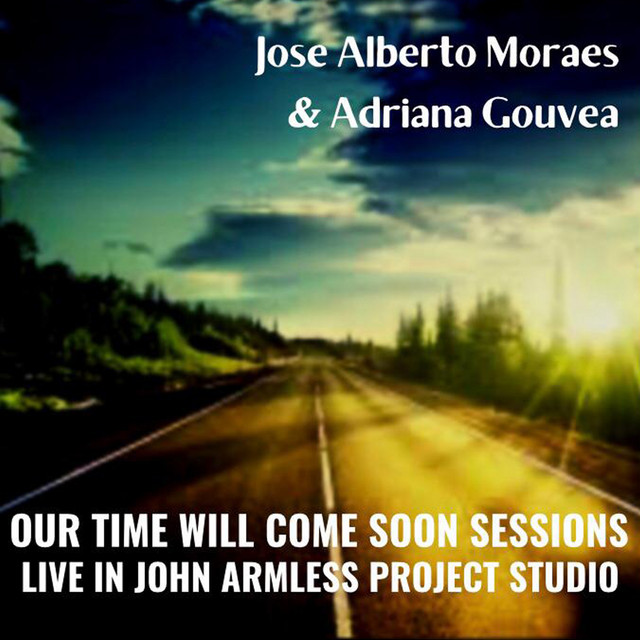 Jose Alberto Moraes
& Adriana Gouvea

OUR TIME WILL COME SOON SESSIONS
LIVE IN JOHN ARMLESS PROJECT STUDIO